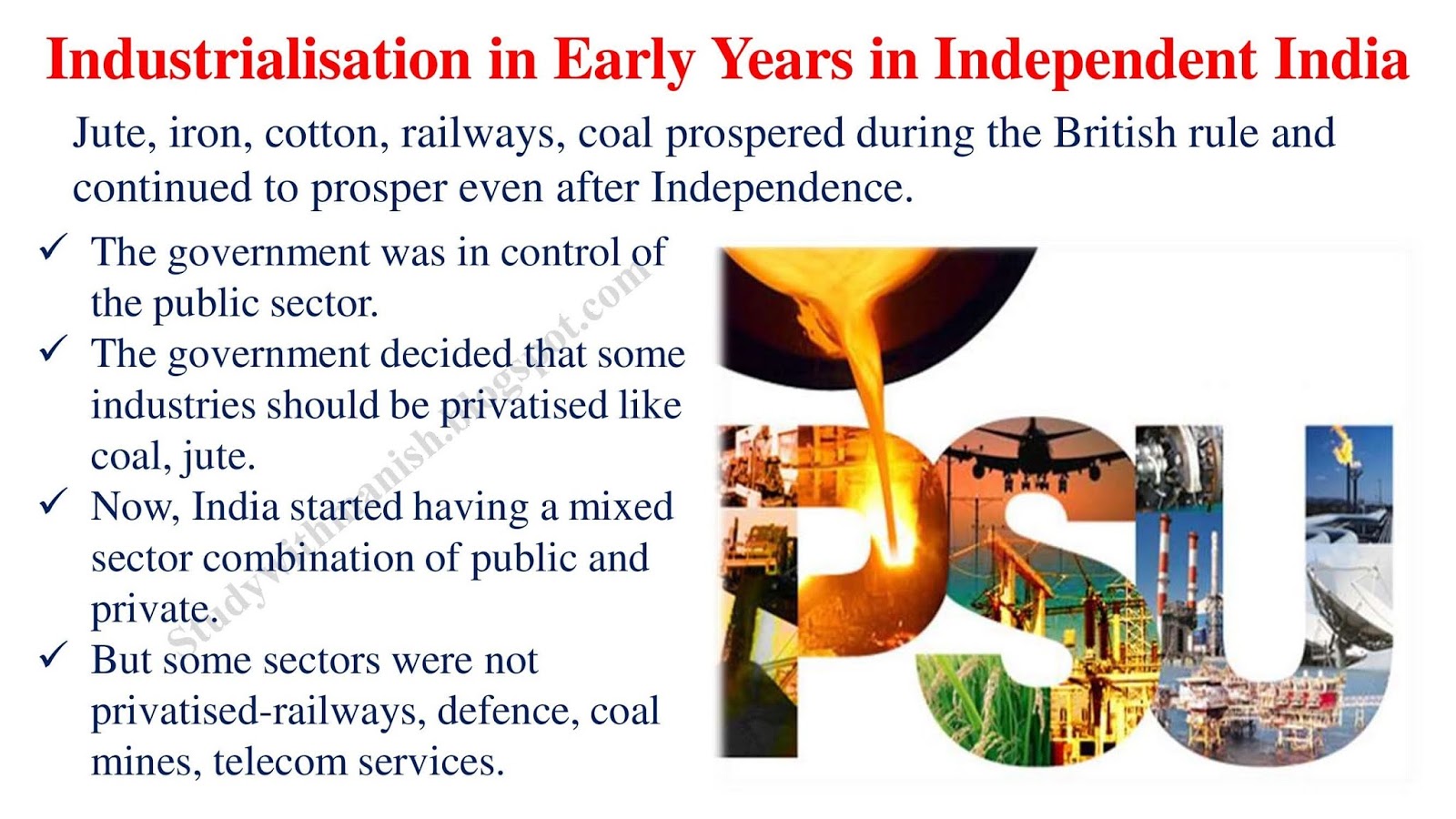 Industrialisation in Early Years in Independent India

Jute, iron, cotton, railways, coal prospered during the British rule and continued to prosper even after Independence.

✓ The government was in control of the public sector.
✓ The government decided that some industries should be privatised like coal, jute.
✓ Now, India started having a mixed sector combination of public and private.
✓ But some sectors were not privatised-railways, defence, coal mines, telecom services.

Studywithmanish.blogspot.com

PSU